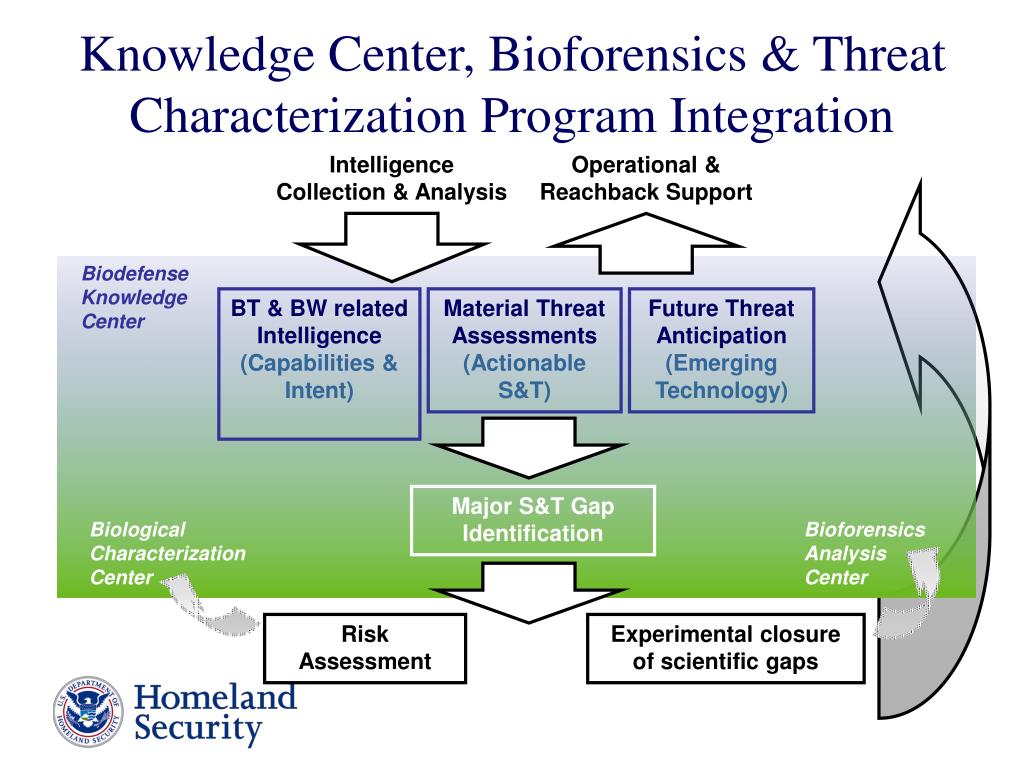 Knowledge Center, Bioforensics & Threat Characterization Program Integration

Intelligence Collection & Analysis

Operational & Reachback Support

Biodefense Knowledge Center

BT & BW related Intelligence (Capabilities & Intent)

Material Threat Assessments (Actionable S&T)

Future Threat Anticipation (Emerging Technology)

Major S&T Gap Identification

Biological Characterization Center

Bioforensics Analysis Center

Risk Assessment

Experimental closure of scientific gaps

U.S. DEPARTMENT OF HOMELAND SECURITY

Homeland Security